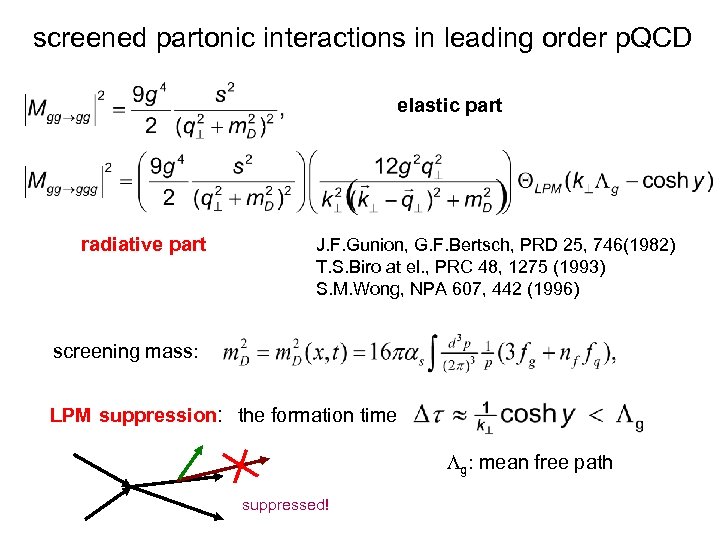 screened partonic interactions in leading order pQCD

$\left|M_{gg\to gg}\right|^2 = \frac{9g^4}{2}\frac{s^2}{(q_\perp^2+m_D^2)^2},$

elastic part

$\left|M_{gg\to ggg}\right|^2 = \left(\frac{9g^4}{2}\frac{s^2}{(q_\perp^2+m_D^2)^2}\right)\left(\frac{12g^2q_\perp^2}{k_\perp^2\left((\vec{k}_\perp-\vec{q}_\perp)^2+m_D^2\right)}\right)\Theta_{LPM}(k_\perp\Lambda_g-\cosh y)$

radiative part

J.F.Gunion, G.F.Bertsch, PRD 25, 746(1982)
T.S.Biro at el., PRC 48, 1275 (1993)
S.M.Wong, NPA 607, 442 (1996)

screening mass: $m_D^2 = m_D^2(x,t) = 16\pi\alpha_s\int\frac{d^3p}{(2\pi)^3}\frac{1}{p}(3f_g+n_f f_q),$

LPM suppression: the formation time $\Delta\tau \approx \frac{1}{k_\perp}\cosh y < \Lambda_g$

$\Lambda_g$: mean free path

suppressed!